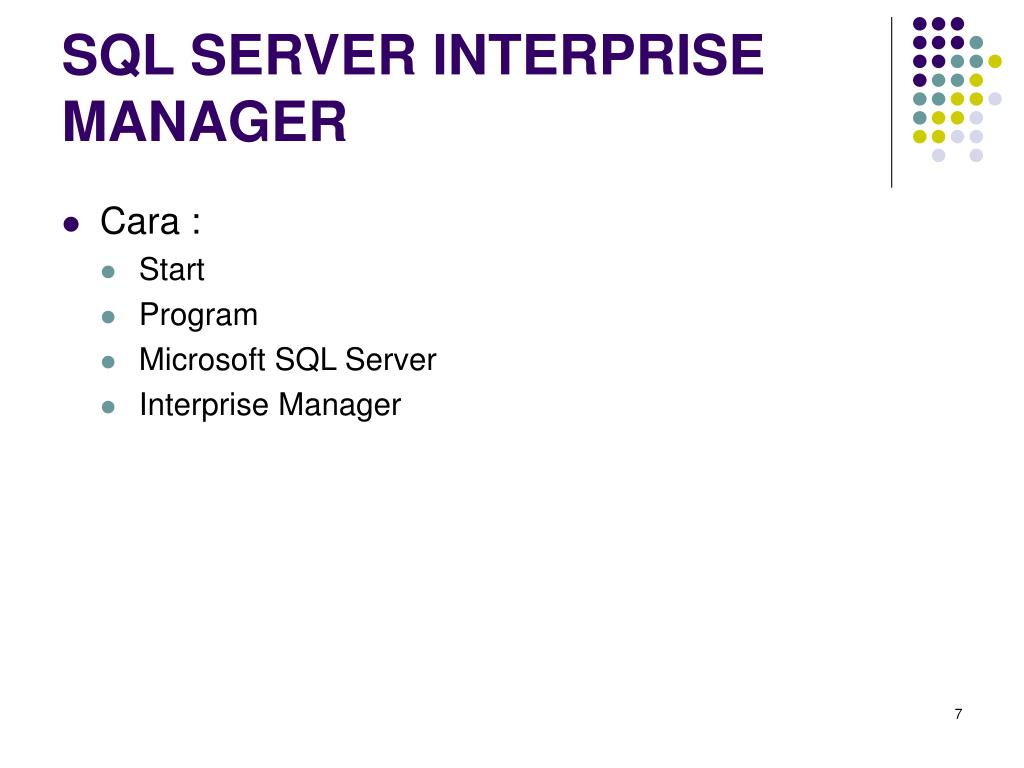 SQL SERVER INTERPRISE MANAGER

Cara :
Start
Program
Microsoft SQL Server
Interprise Manager

7